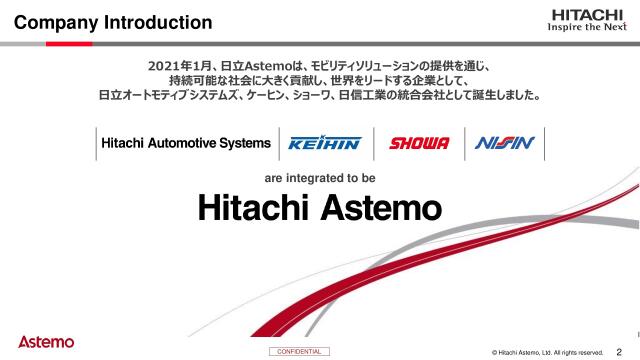 Company Introduction

HITACHI
Inspire the Next

2021年1月、日立Astemoは、モビリティソリューションの提供を通じ、持続可能な社会に大きく貢献し、世界をリードする企業として、日立オートモティブシステムズ、ケーヒン、ショーワ、日信工業の統合会社として誕生しました。

Hitachi Automotive Systems

KEIHIN

SHOWA

NISSIN

are integrated to be

Hitachi Astemo

Astemo

CONFIDENTIAL

© Hitachi Astemo, Ltd. All rights reserved.

2